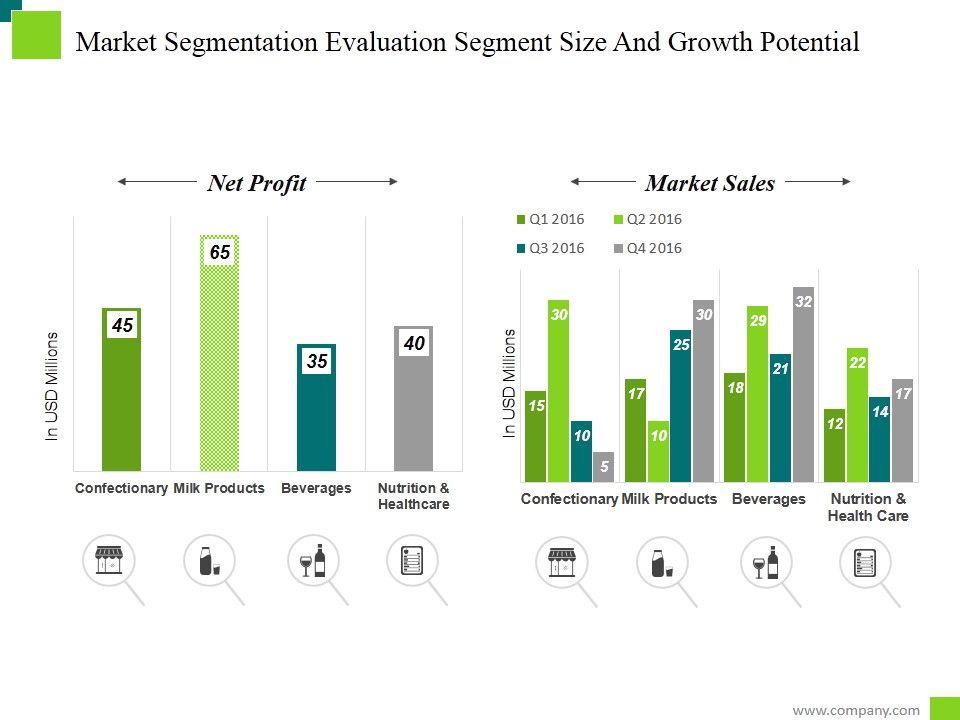 Market Segmentation Evaluation Segment Size And Growth Potential

Net Profit

In USD Millions

45
65
35
40

Confectionary Milk Products Beverages Nutrition & Healthcare

Market Sales

Q1 2016 Q2 2016
Q3 2016 Q4 2016

In USD Millions

15 30 10 5
17 10 25 30
18 29 21 32
12 22 14 17

Confectionary Milk Products Beverages Nutrition & Health Care

www.company.com